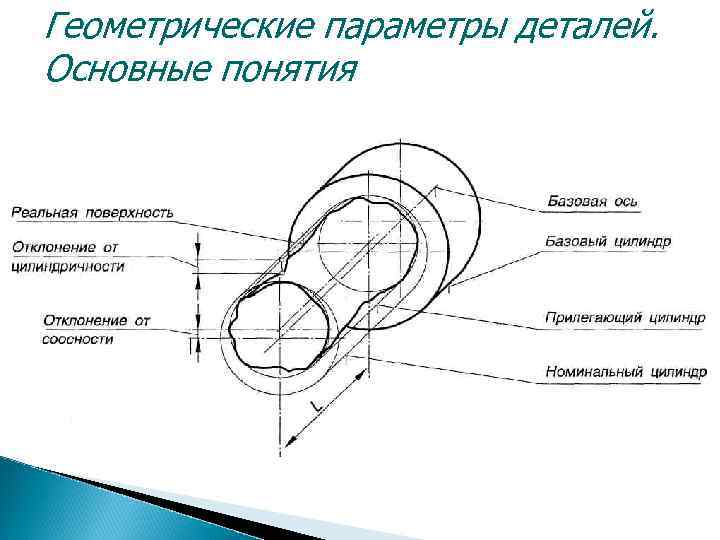 Геометрические параметры деталей. Основные понятия

Реальная поверхность

Отклонение от цилиндричности

Отклонение от соосности

Базовая ось

Базовый цилиндр

Прилегающий цилиндр

Номинальный цилиндр

L